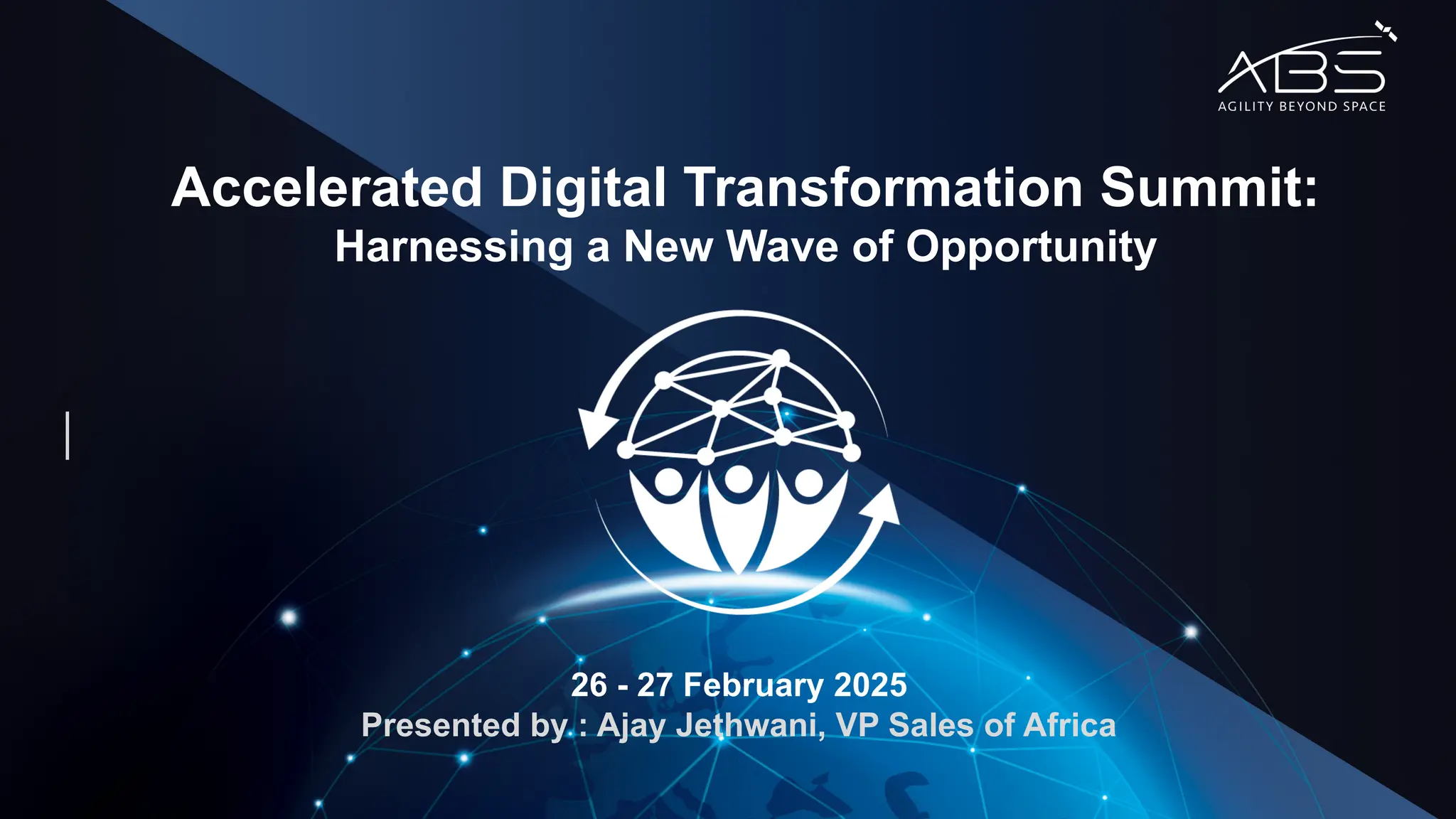 ABS
AGILITY BEYOND SPACE

Accelerated Digital Transformation Summit:
Harnessing a New Wave of Opportunity

26 - 27 February 2025
Presented by : Ajay Jethwani, VP Sales of Africa